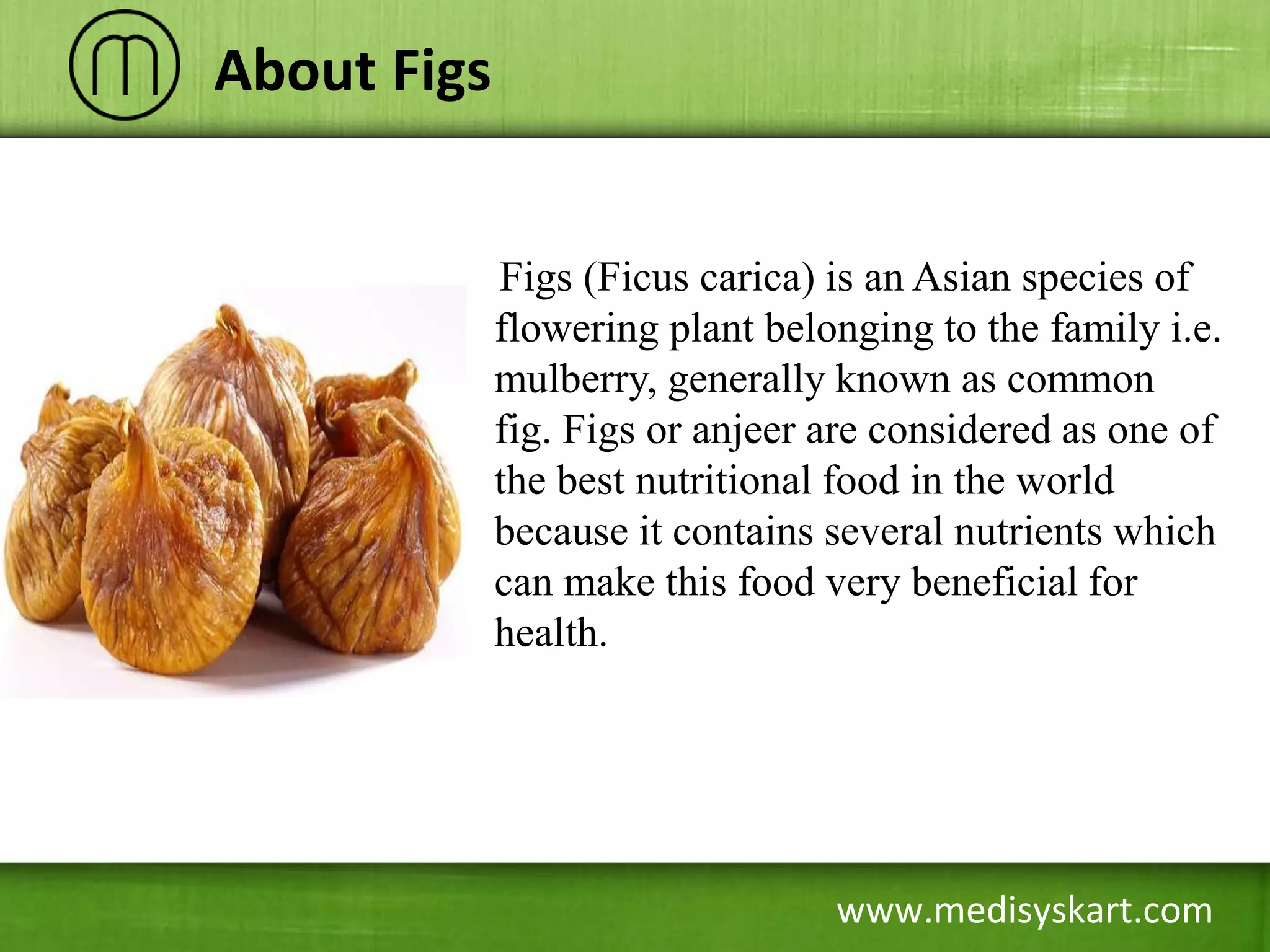 About Figs

Figs (Ficus carica) is an Asian species of flowering plant belonging to the family i.e. mulberry, generally known as common fig. Figs or anjeer are considered as one of the best nutritional food in the world because it contains several nutrients which can make this food very beneficial for health.

www.medisyskart.com